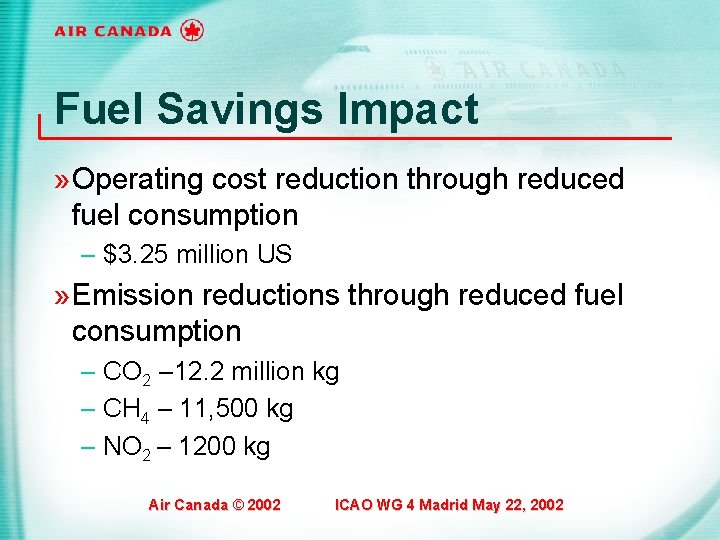 AIR CANADA

AIR CANADA

Fuel Savings Impact

» Operating cost reduction through reduced fuel consumption

– \$3.25 million US

» Emission reductions through reduced fuel consumption

– $CO_2$ –12.2 million kg

– $CH_4$ – 11,500 kg

– $NO_2$ – 1200 kg

Air Canada © 2002 ICAO WG 4 Madrid May 22, 2002